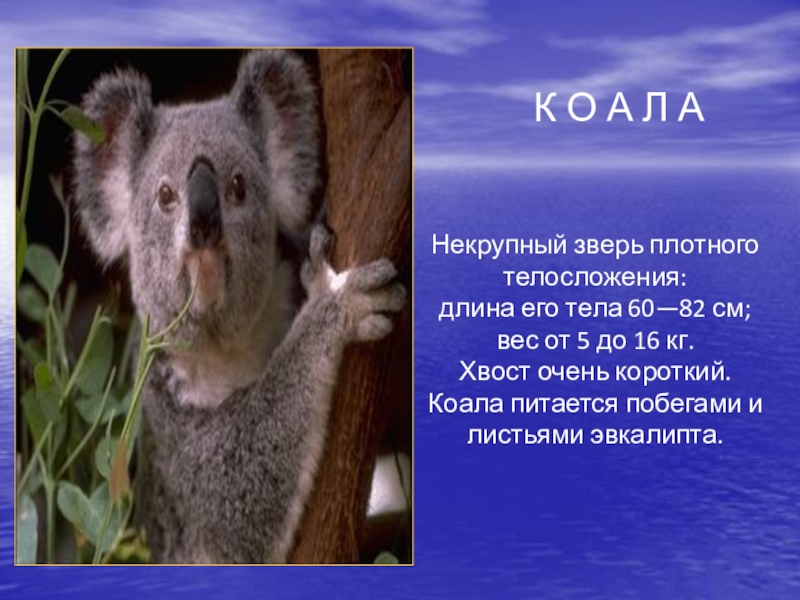 К О А Л А

Некрупный зверь плотного телосложения: длина его тела 60—82 см; вес от 5 до 16 кг. Хвост очень короткий. Коала питается побегами и листьями эвкалипта.